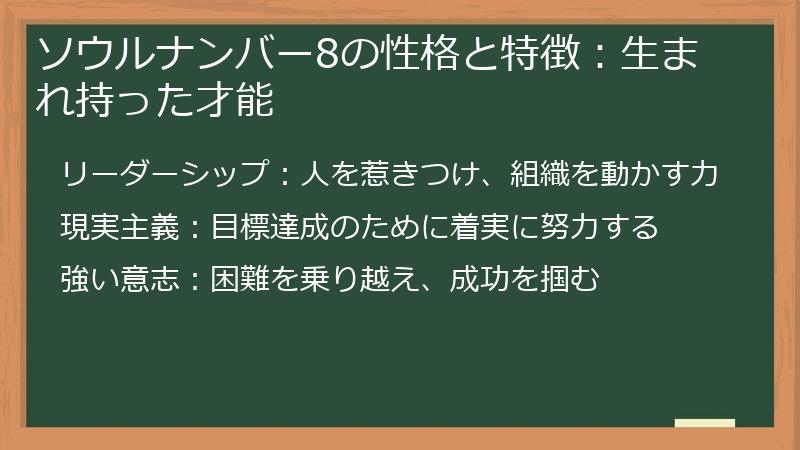 ソウルナンバー8の性格と特徴：生まれ持った才能

リーダーシップ：人を惹きつけ、組織を動かす力

現実主義：目標達成のために着実に努力する

強い意志：困難を乗り越え、成功を掴む